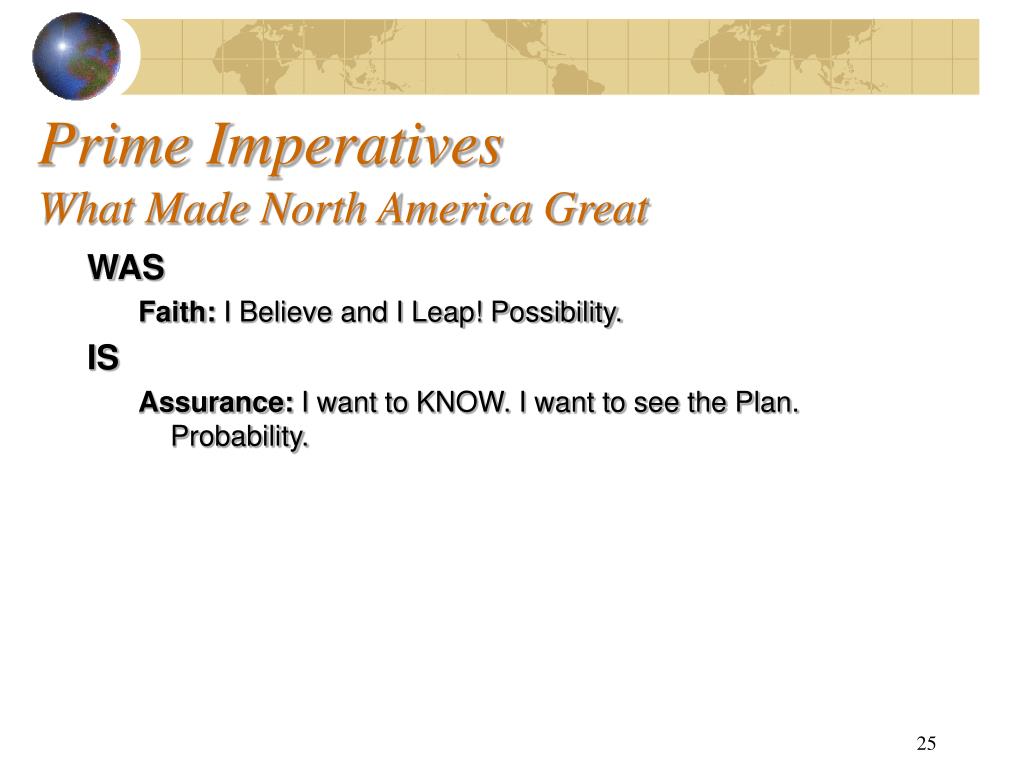 Prime Imperatives
What Made North America Great

WAS

Faith: I Believe and I Leap! Possibility.

IS

Assurance: I want to KNOW. I want to see the Plan. Probability.

25